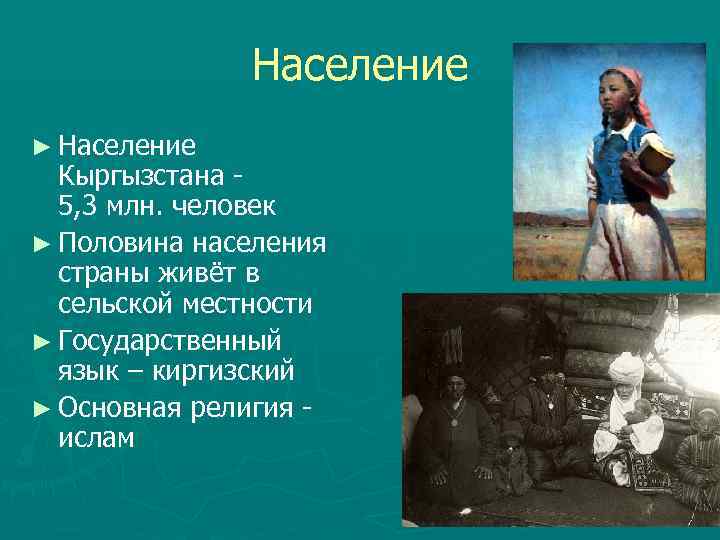 Население

► Население Кыргызстана - 5,3 млн. человек

► Половина населения страны живёт в сельской местности

► Государственный язык – киргизский

► Основная религия - ислам